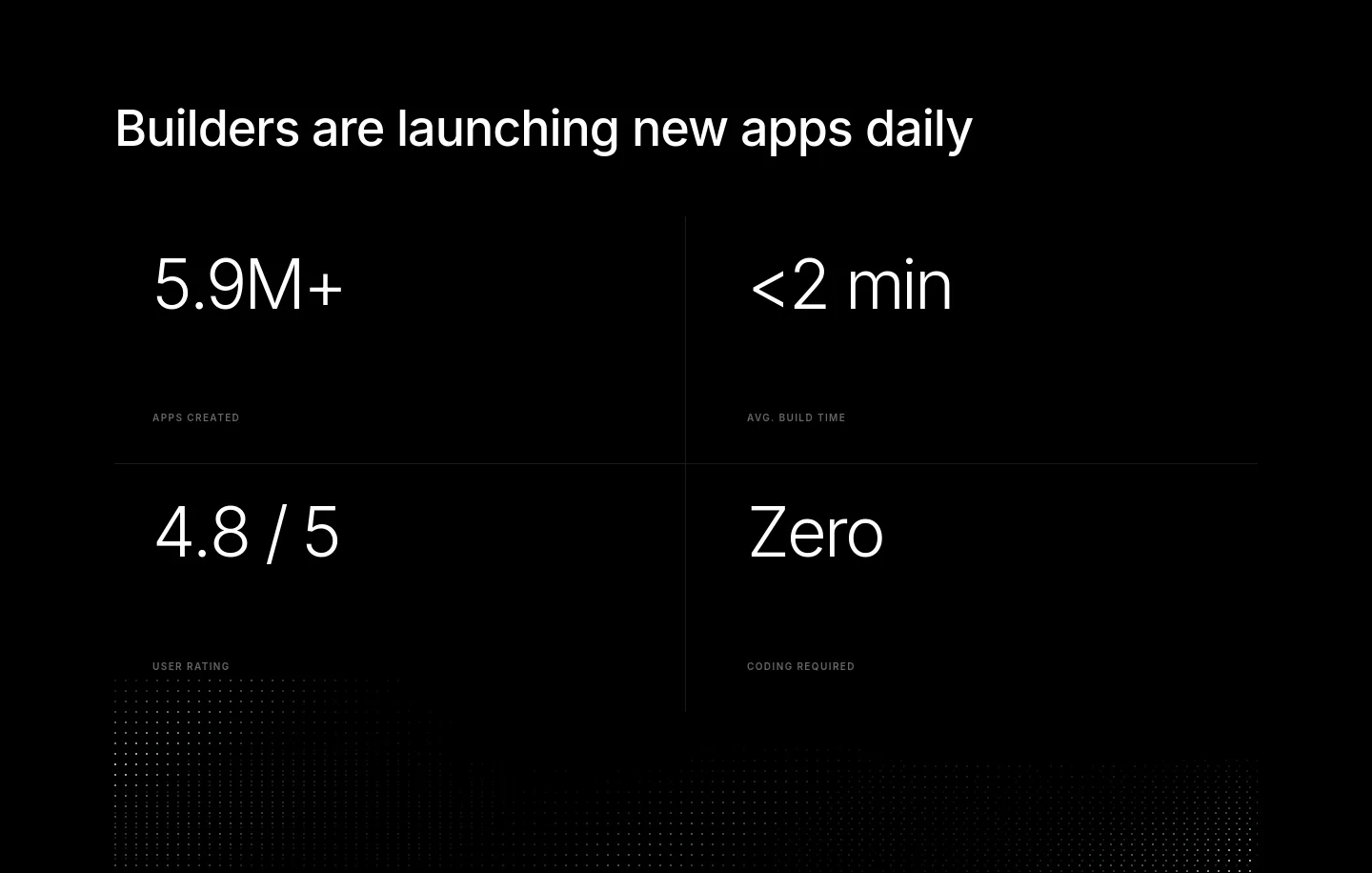 Builders are launching new apps daily

5.9M+

APPS CREATED

<2 min

AVG. BUILD TIME

4.8 / 5

USER RATING

Zero

CODING REQUIRED